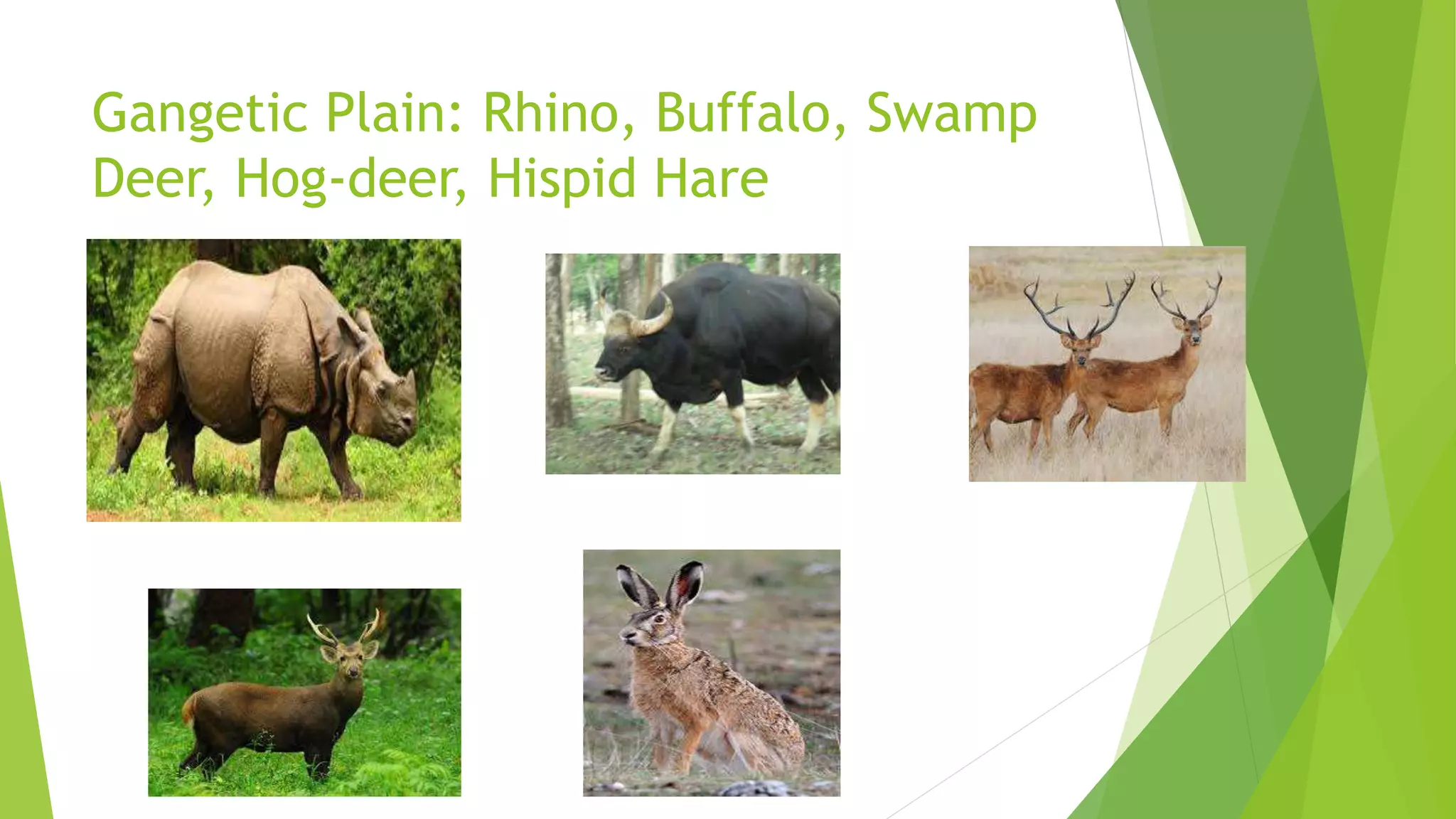 Gangetic Plain: Rhino, Buffalo, Swamp Deer, Hog-deer, Hispid Hare